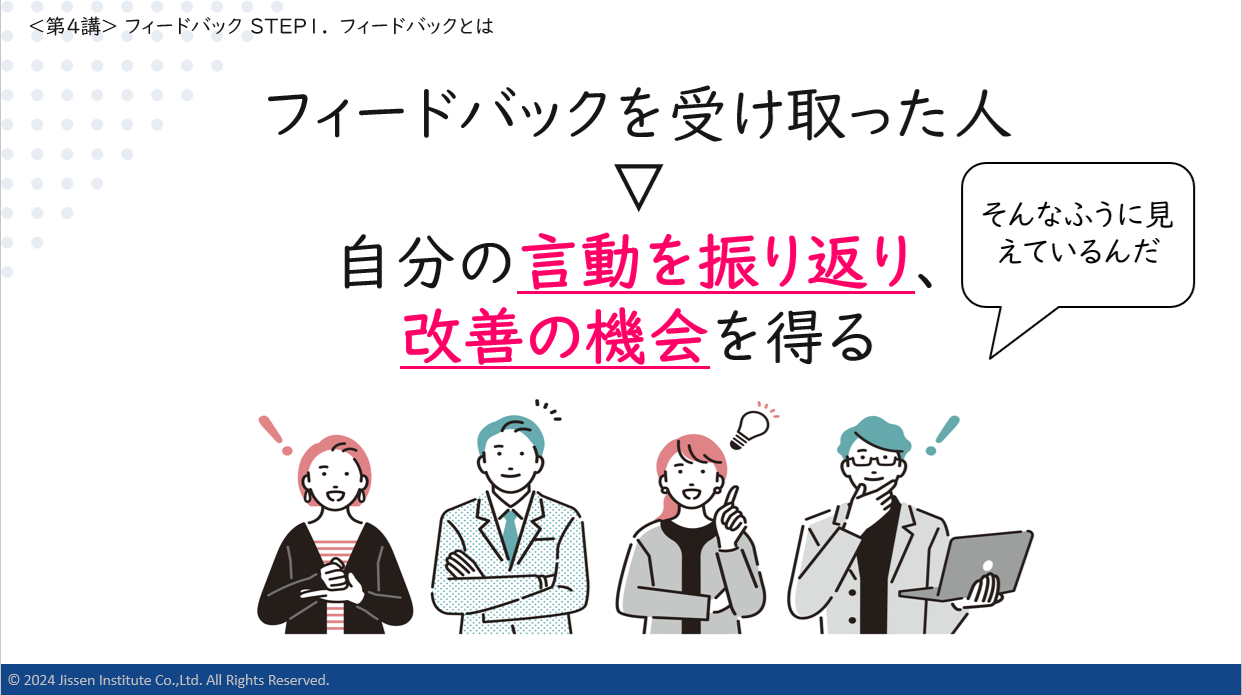 <第4講> フィードバック STEP1．フィードバックとは

フィードバックを受け取った人

▽

自分の言動を振り返り、改善の機会を得る

そんなふうに見えているんだ

© 2024 Jissen Institute Co.,Ltd. All Rights Reserved.